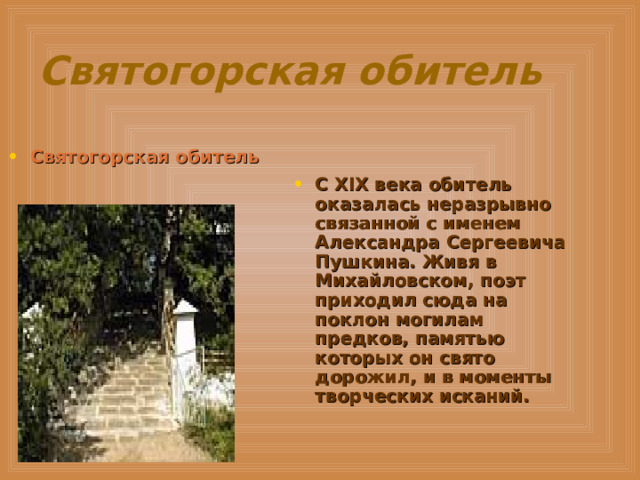 Святогорская обитель

• Святогорская обитель

• С XIX века обитель оказалась неразрывно связанной с именем Александра Сергеевича Пушкина. Живя в Михайловском, поэт приходил сюда на поклон могилам предков, памятью которых он свято дорожил, и в моменты творческих исканий.